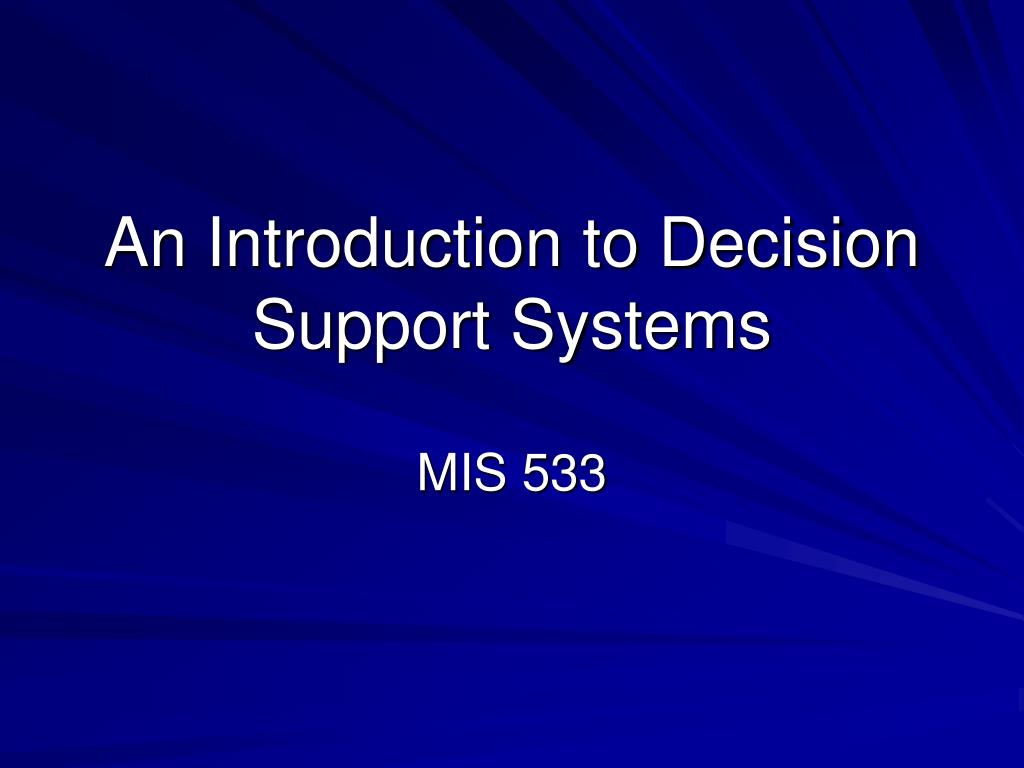 An Introduction to Decision Support Systems

MIS 533